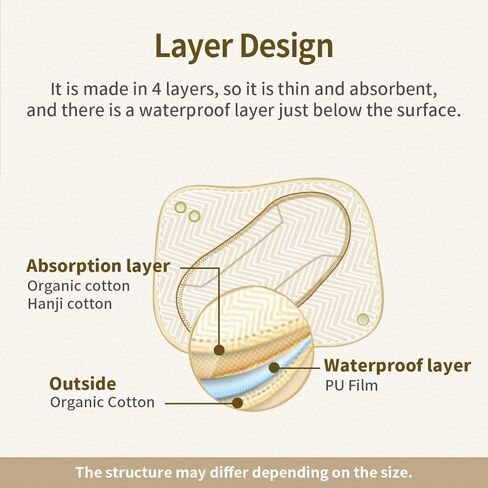 Layer Design

It is made in 4 layers, so it is thin and absorbent, and there is a waterproof layer just below the surface.

Absorption layer
Organic cotton
Hanji cotton

Waterproof layer
PU Film

Outside
Organic Cotton

The structure may differ depending on the size.